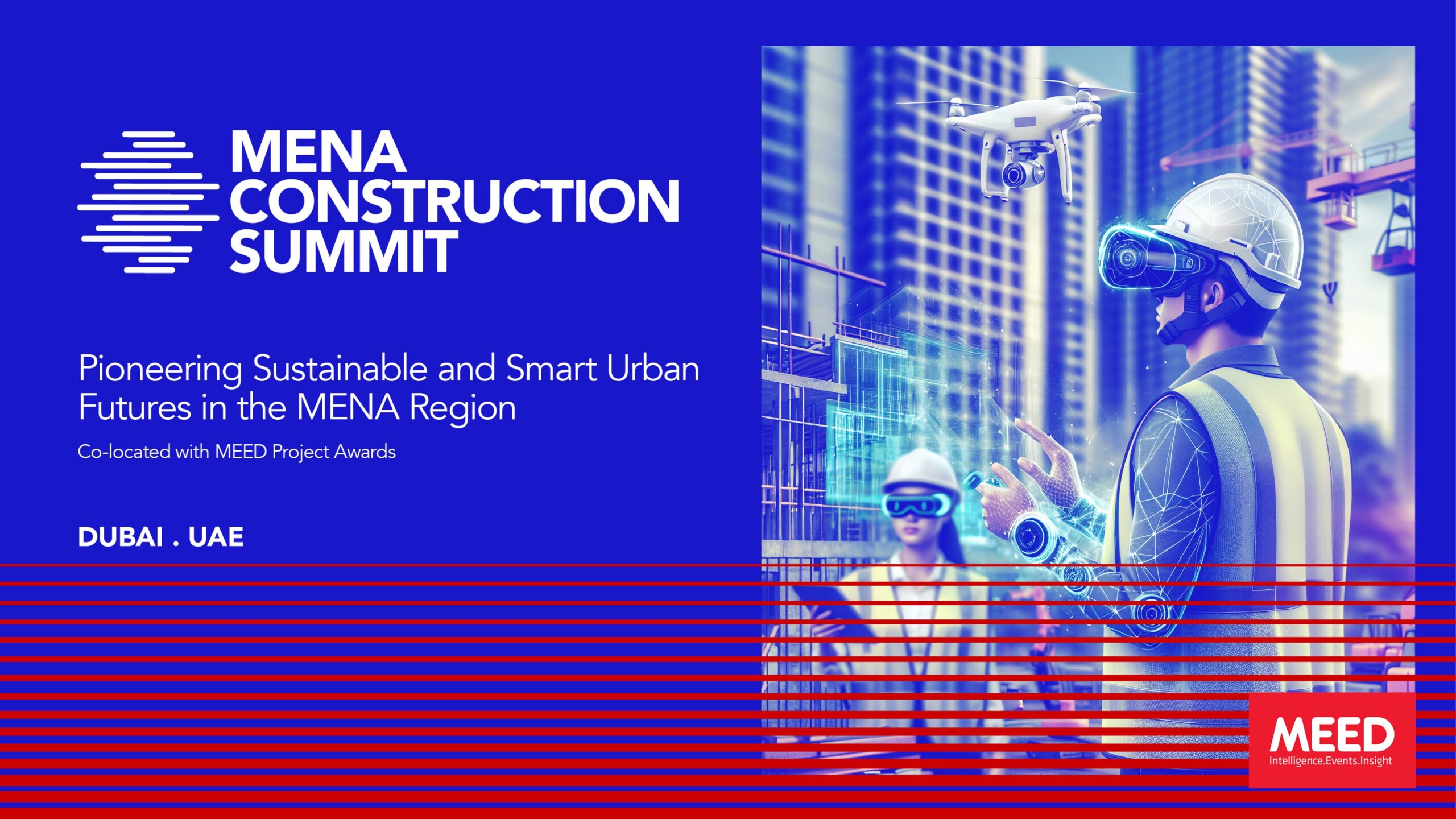 MENA CONSTRUCTION SUMMIT

Pioneering Sustainable and Smart Urban Futures in the MENA Region

Co-located with MEED Project Awards

DUBAI . UAE

MEED
Intelligence.Events.Insight